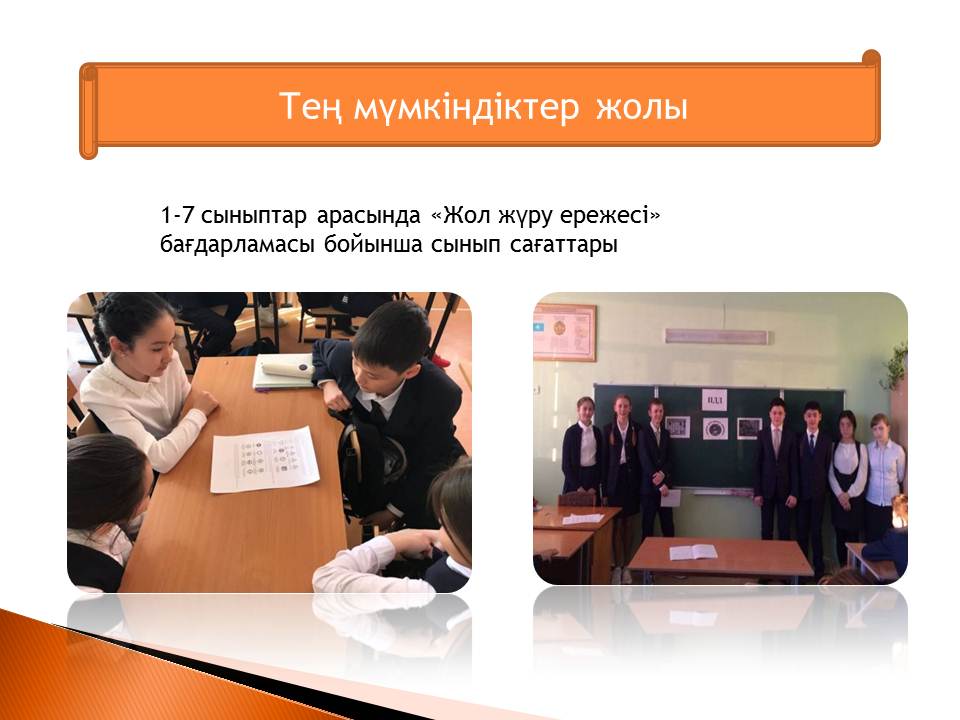 Тең мүмкіндіктер жолы

1-7 сыныптар арасында «Жол жүру ережесі» бағдарламасы бойынша сынып сағаттары

ПДД